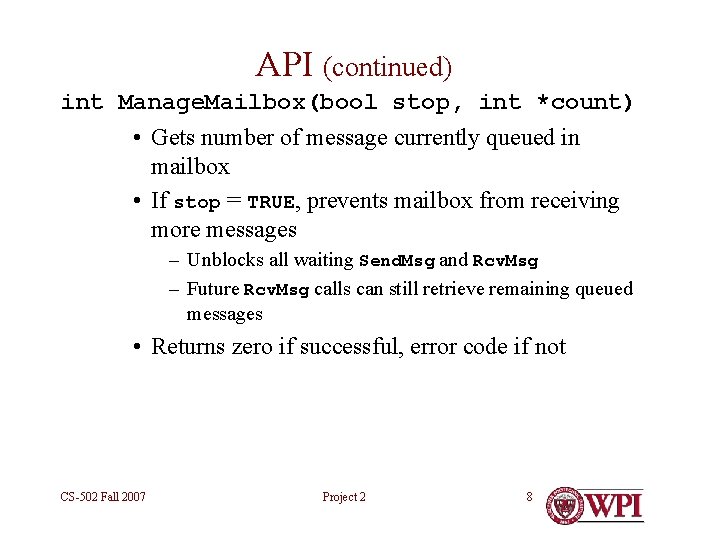 API (continued)

int ManageMailbox(bool stop, int *count)

• Gets number of message currently queued in mailbox

• If stop = TRUE, prevents mailbox from receiving more messages

– Unblocks all waiting SendMsg and RcvMsg

– Future RcvMsg calls can still retrieve remaining queued messages

• Returns zero if successful, error code if not

CS-502 Fall 2007

Project 2

8

WPI